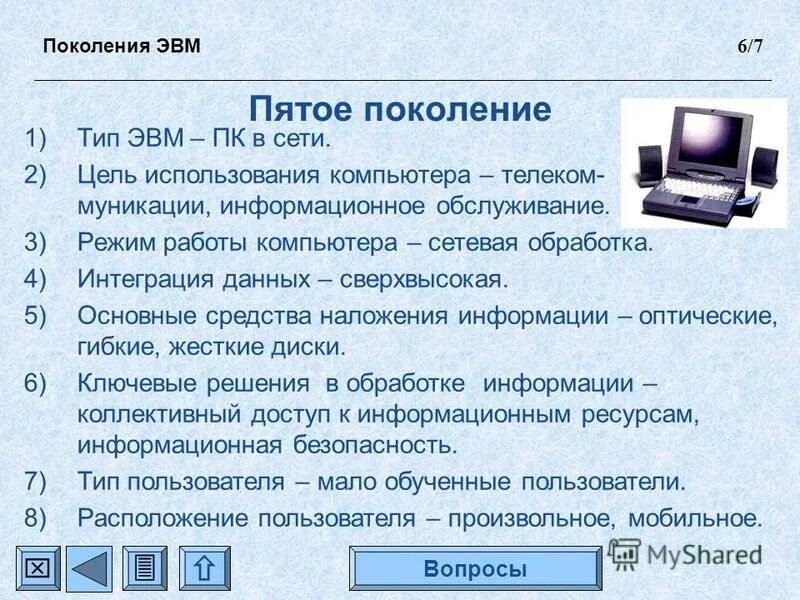 Поколения ЭВМ 6/7

Пятое поколение

1) Тип ЭВМ – ПК в сети.
2) Цель использования компьютера – телекоммуникации, информационное обслуживание.
3) Режим работы компьютера – сетевая обработка.
4) Интеграция данных – сверхвысокая.
5) Основные средства наложения информации – оптические, гибкие, жесткие диски.
6) Ключевые решения в обработке информации – коллективный доступ к информационным ресурсам, информационная безопасность.
7) Тип пользователя – мало обученные пользователи.
8) Расположение пользователя – произвольное, мобильное.

Вопросы

MyShared